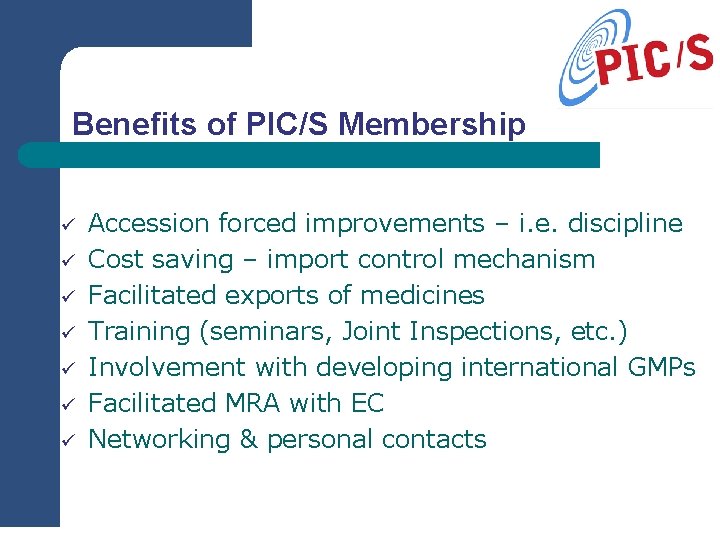 PIC/S

Benefits of PIC/S Membership

✓ Accession forced improvements – i.e. discipline
✓ Cost saving – import control mechanism
✓ Facilitated exports of medicines
✓ Training (seminars, Joint Inspections, etc.)
✓ Involvement with developing international GMPs
✓ Facilitated MRA with EC
✓ Networking & personal contacts